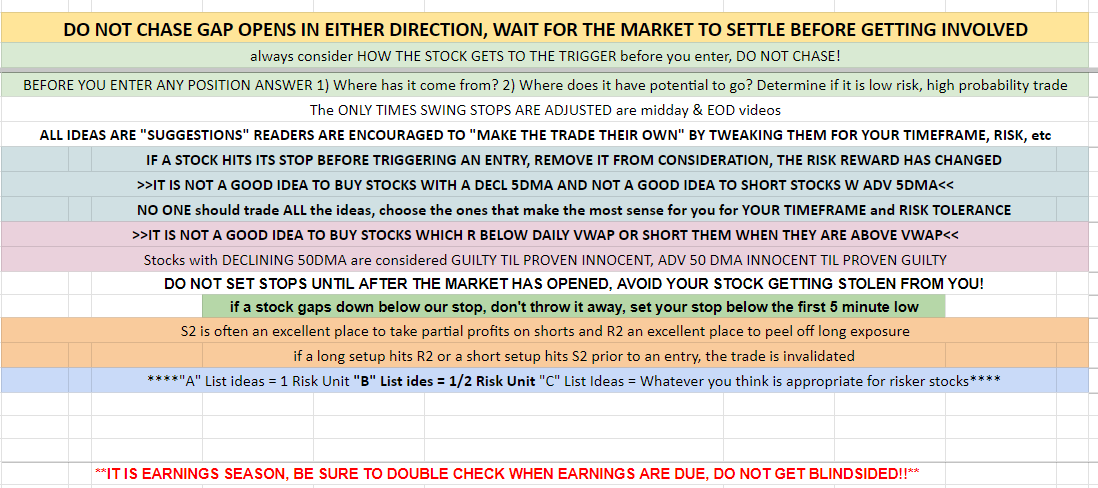 DO NOT CHASE GAP OPENS IN EITHER DIRECTION, WAIT FOR THE MARKET TO SETTLE BEFORE GETTING INVOLVED

always consider HOW THE STOCK GETS TO THE TRIGGER before you enter, DO NOT CHASE!

BEFORE YOU ENTER ANY POSITION ANSWER 1) Where has it come from? 2) Where does it have potential to go? Determine if it is low risk, high probability trade

The ONLY TIMES SWING STOPS ARE ADJUSTED are midday & EOD videos

ALL IDEAS ARE "SUGGESTIONS" READERS ARE ENCOURAGED TO "MAKE THE TRADE THEIR OWN" BY TWEAKING THEM FOR YOUR TIMEFRAME, RISK, etc

IF A STOCK HITS ITS STOP BEFORE TRIGGERING AN ENTRY, REMOVE IT FROM CONSIDERATION, THE RISK REWARD HAS CHANGED

>>IT IS NOT A GOOD IDEA TO BUY STOCKS WITH A DECL 5DMA AND NOT A GOOD IDEA TO SHORT STOCKS W ADV 5DMA<<

NO ONE should trade ALL the ideas, choose the ones that make the most sense for you for YOUR TIMEFRAME and RISK TOLERANCE

>>IT IS NOT A GOOD IDEA TO BUY STOCKS WHICH R BELOW DAILY VWAP OR SHORT THEM WHEN THEY ARE ABOVE VWAP<<

Stocks with DECLINING 50DMA are considered GUILTY TIL PROVEN INNOCENT, ADV 50 DMA INNOCENT TIL PROVEN GUILTY

DO NOT SET STOPS UNTIL AFTER THE MARKET HAS OPENED, AVOID YOUR STOCK GETTING STOLEN FROM YOU!

if a stock gaps down below our stop, don't throw it away, set your stop below the first 5 minute low

S2 is often an excellent place to take partial profits on shorts and R2 an excellent place to peel off long exposure

if a long setup hits R2 or a short setup hits S2 prior to an entry, the trade is invalidated

****"A" List ideas = 1 Risk Unit "B" List ides = 1/2 Risk Unit "C" List Ideas = Whatever you think is appropriate for risker stocks****

**IT IS EARNINGS SEASON, BE SURE TO DOUBLE CHECK WHEN EARNINGS ARE DUE, DO NOT GET BLINDSIDED!!**